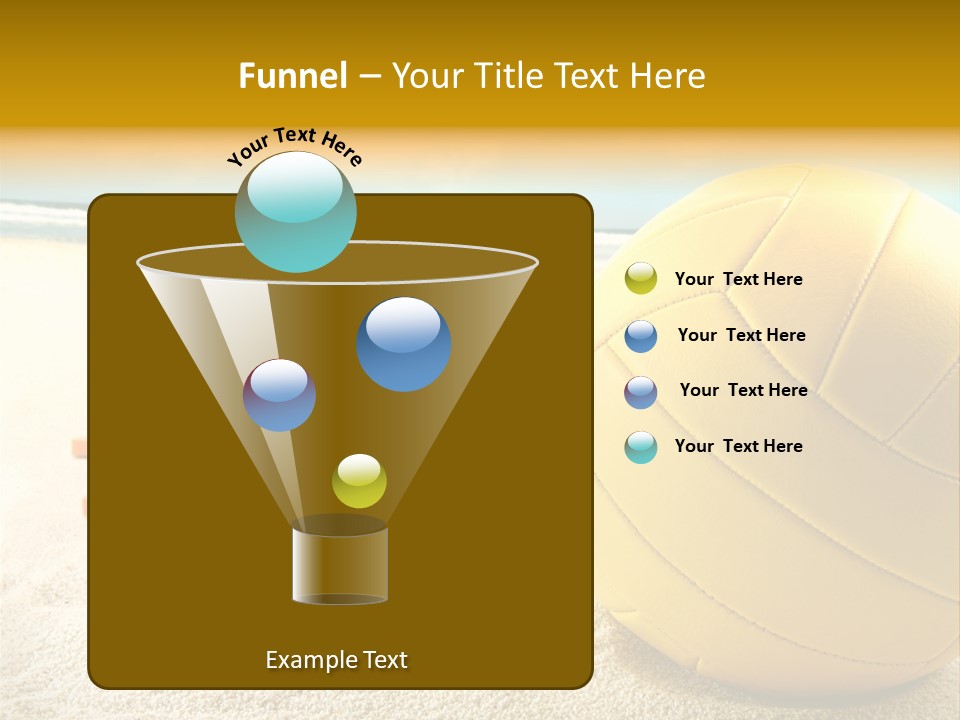 Funnel – Your Title Text Here

Your Text Here

Example Text

Your Text Here

Your Text Here

Your Text Here

Your Text Here